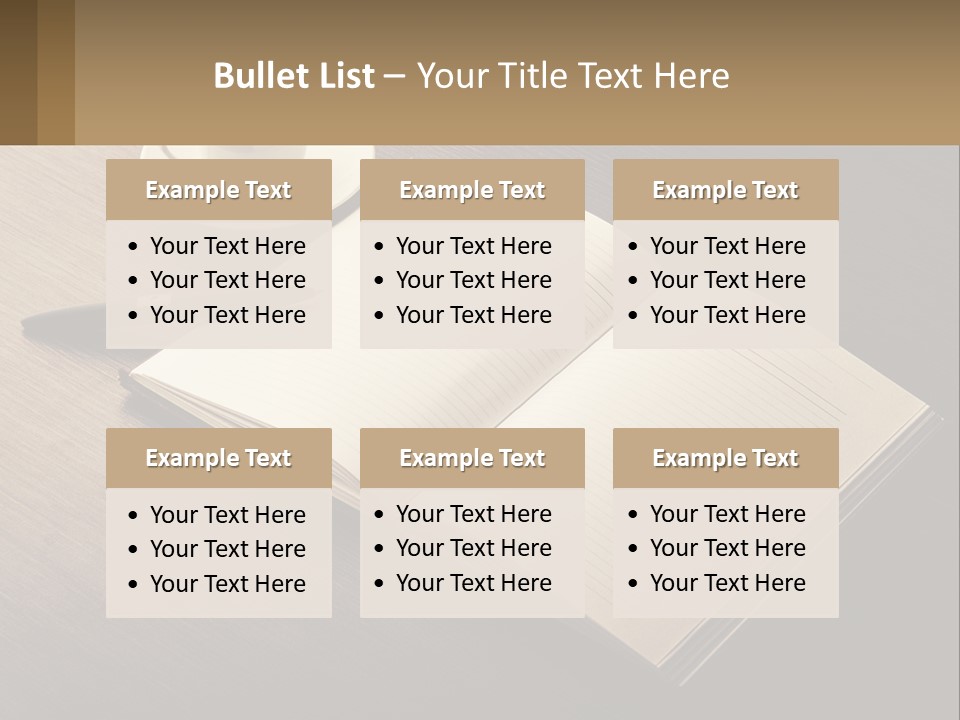 Bullet List – Your Title Text Here

Example Text
• Your Text Here
• Your Text Here
• Your Text Here

Example Text
• Your Text Here
• Your Text Here
• Your Text Here

Example Text
• Your Text Here
• Your Text Here
• Your Text Here

Example Text
• Your Text Here
• Your Text Here
• Your Text Here

Example Text
• Your Text Here
• Your Text Here
• Your Text Here

Example Text
• Your Text Here
• Your Text Here
• Your Text Here